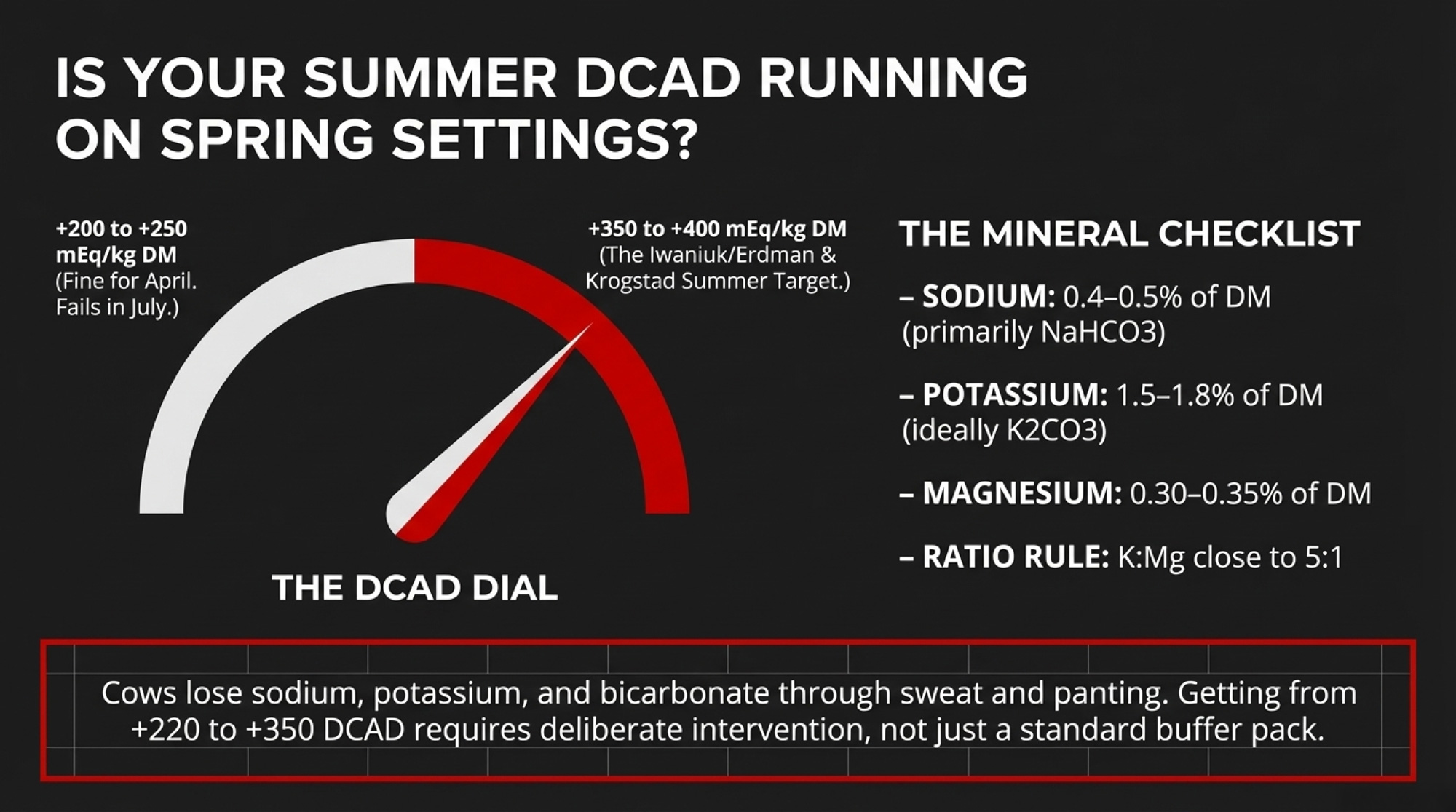 IS YOUR SUMMER DCAD RUNNING ON SPRING SETTINGS?

+200 to +250 mEq/kg DM
(Fine for April. Fails in July.)

+350 to +400 mEq/kg DM
(The Iwaniuk/Erdman & Krogstad Summer Target.)

THE DCAD DIAL

THE MINERAL CHECKLIST

– SODIUM: 0.4–0.5% of DM (primarily NaHCO3)

– POTASSIUM: 1.5–1.8% of DM (ideally K2CO3)

– MAGNESIUM: 0.30–0.35% of DM

– RATIO RULE: K:Mg close to 5:1

Cows lose sodium, potassium, and bicarbonate through sweat and panting. Getting from +220 to +350 DCAD requires deliberate intervention, not just a standard buffer pack.